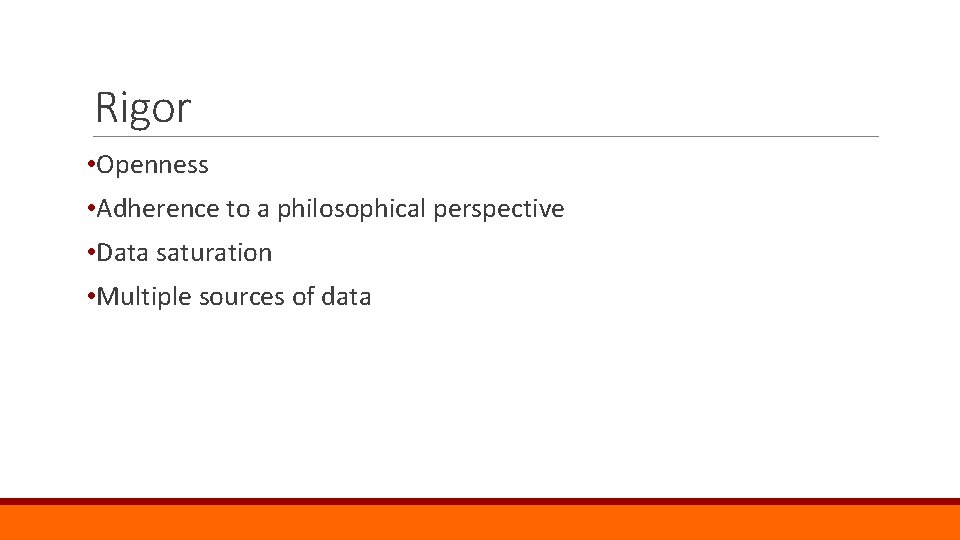 Rigor

•Openness

•Adherence to a philosophical perspective

•Data saturation

•Multiple sources of data